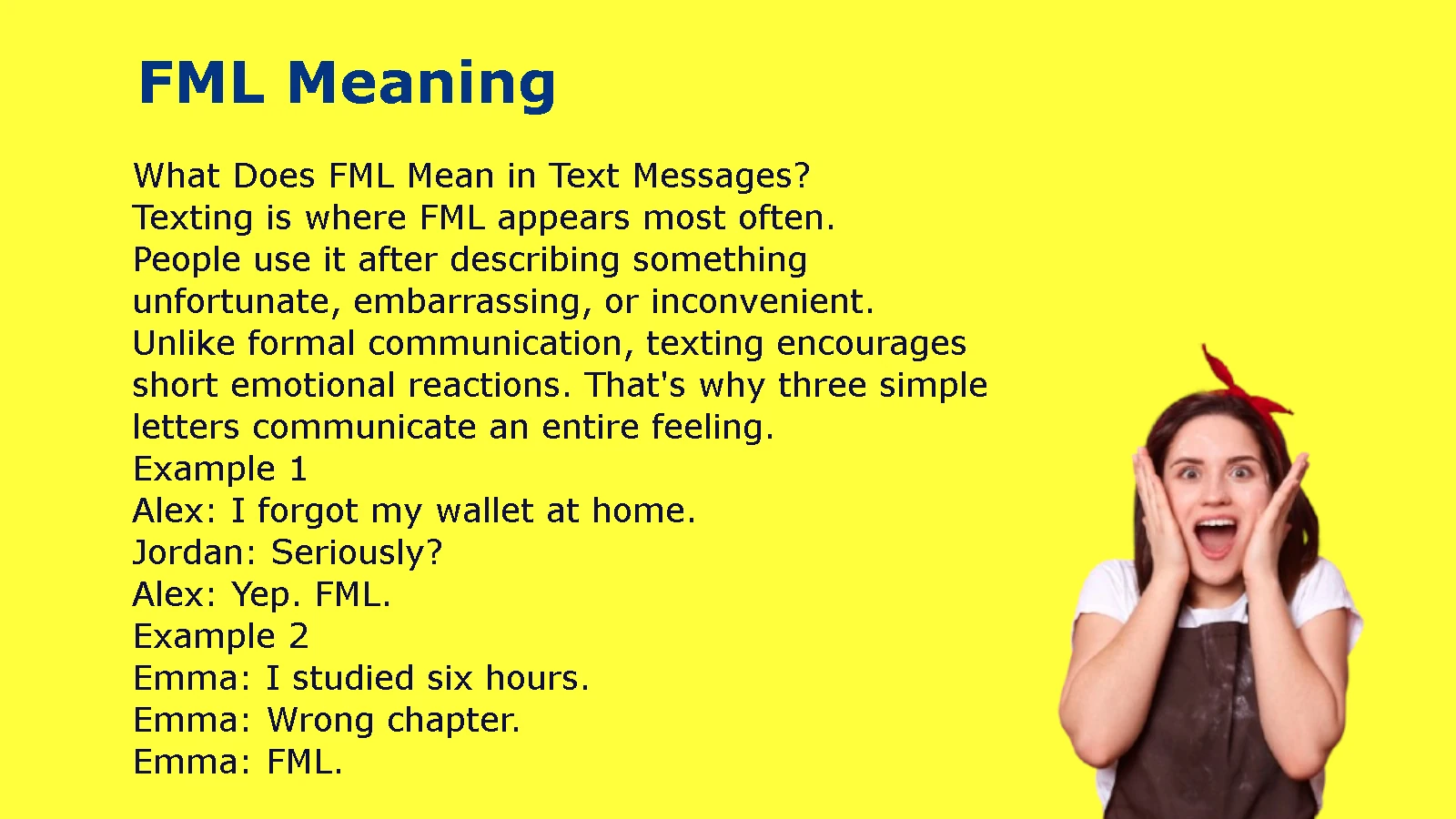 FML Meaning

What Does FML Mean in Text Messages?
Texting is where FML appears most often. People use it after describing something unfortunate, embarrassing, or inconvenient. Unlike formal communication, texting encourages short emotional reactions. That's why three simple letters communicate an entire feeling.
Example 1
Alex: I forgot my wallet at home.
Jordan: Seriously?
Alex: Yep. FML.
Example 2
Emma: I studied six hours.
Emma: Wrong chapter.
Emma: FML.